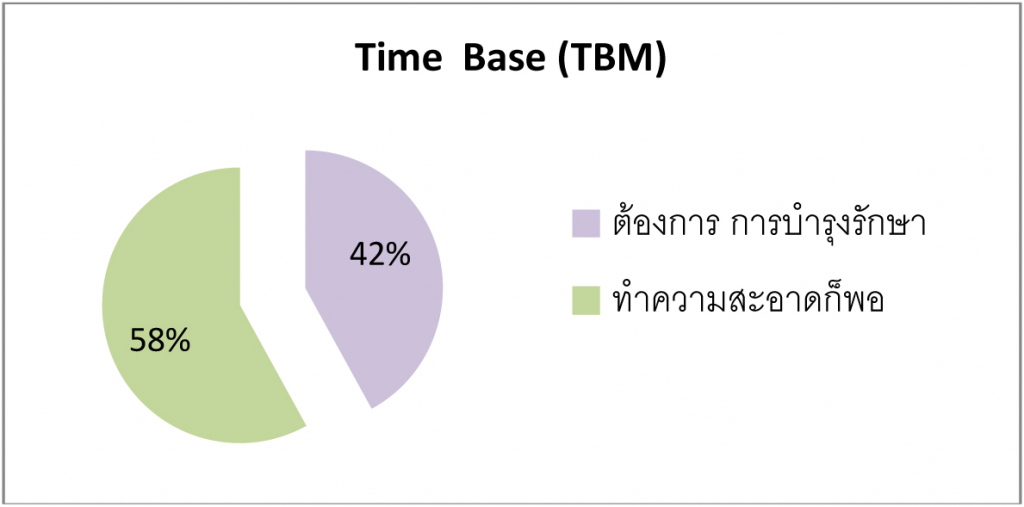 Time  Base (TBM)

42%

58%

ต้องการ การบำรุงรักษา

ทำความสะอาดก็พอ